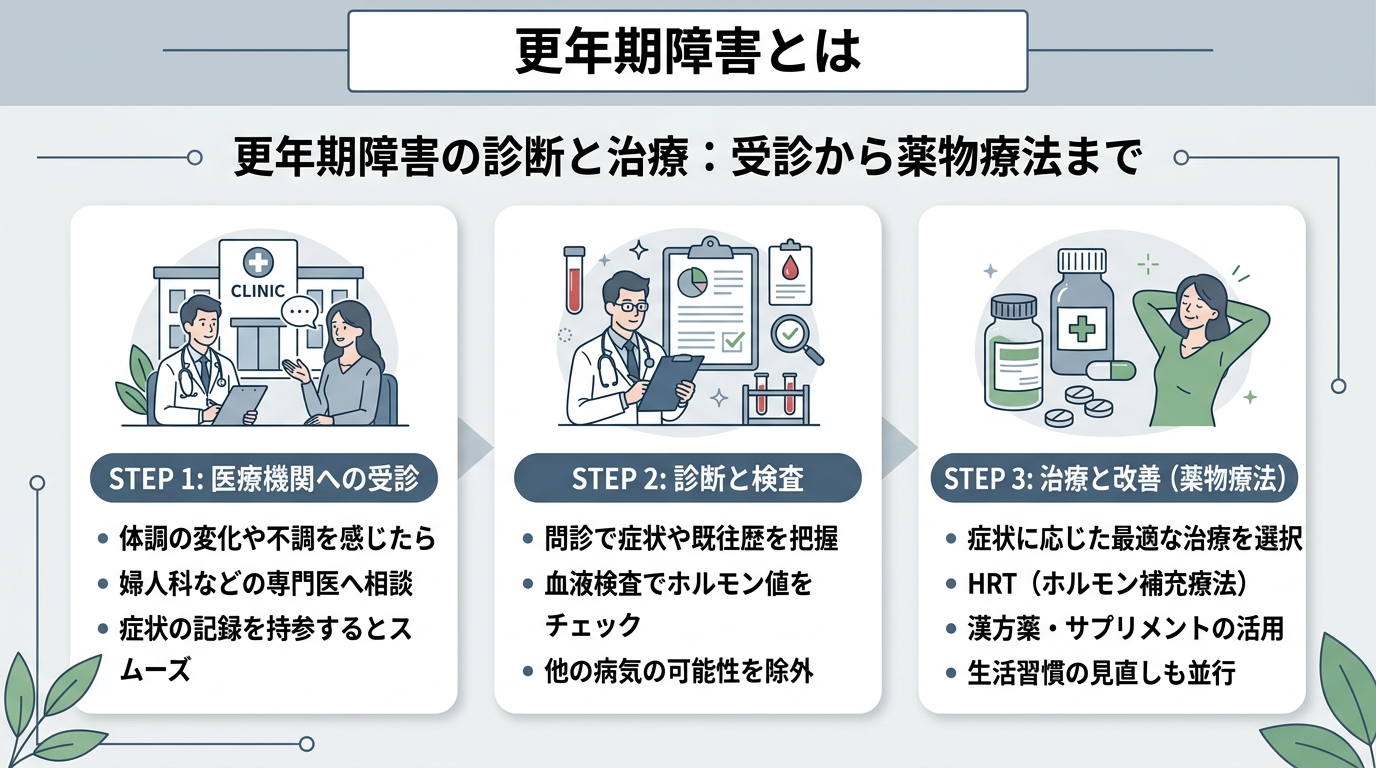 更年期障害とは

更年期障害の診断と治療：受診から薬物療法まで

CLINIC

STEP 1: 医療機関への受診

- 体調の変化や不調を感じたら
- 婦人科などの専門医へ相談
- 症状の記録を持参するとスムーズ

STEP 2: 診断と検査

- 問診で症状や既往歴を把握
- 血液検査でホルモン値をチェック
- 他の病気の可能性を除外

STEP 3: 治療と改善（薬物療法）

- 症状に応じた最適な治療を選択
- HRT（ホルモン補充療法）
- 漢方薬・サプリメントの活用
- 生活習慣の見直しも並行